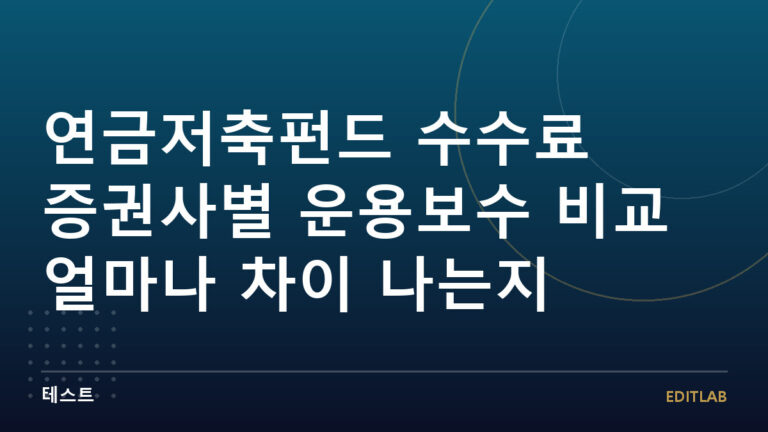 연금저축펀드 수수료 증권사별 운용보수 비교 얼마나 차이 나는지

테스트

EDITLAB